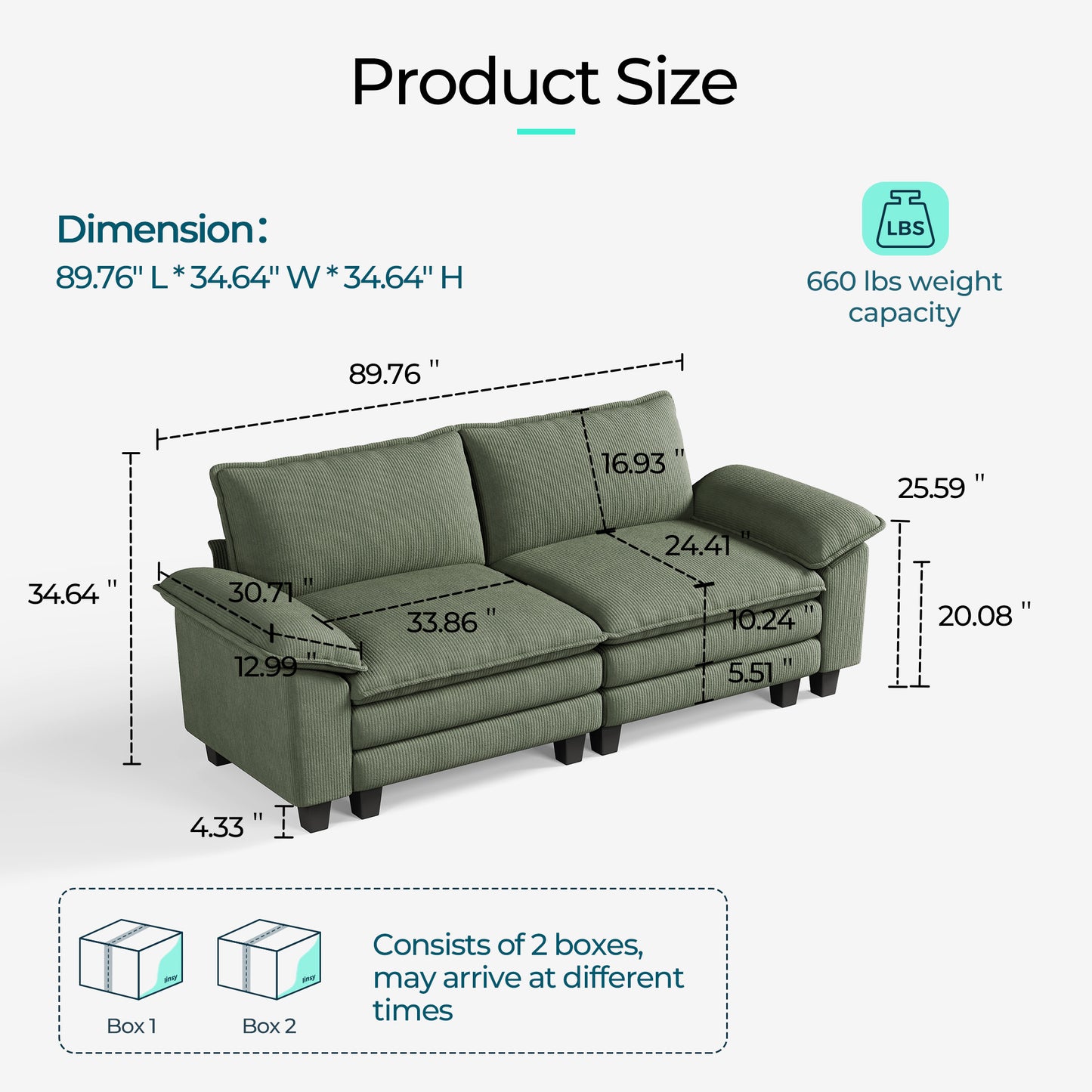 Product Size

Dimension:
89.76" L * 34.64" W * 34.64" H

LBS
660 lbs weight capacity

89.76 "
16.93 "
25.59 "
24.41 "
34.64 "
30.71 "
33.86 "
10.24 "
20.08 "
12.99 "
5.51 "
4.33 "

linsy
Box 1
linsy
Box 2

Consists of 2 boxes, may arrive at different times